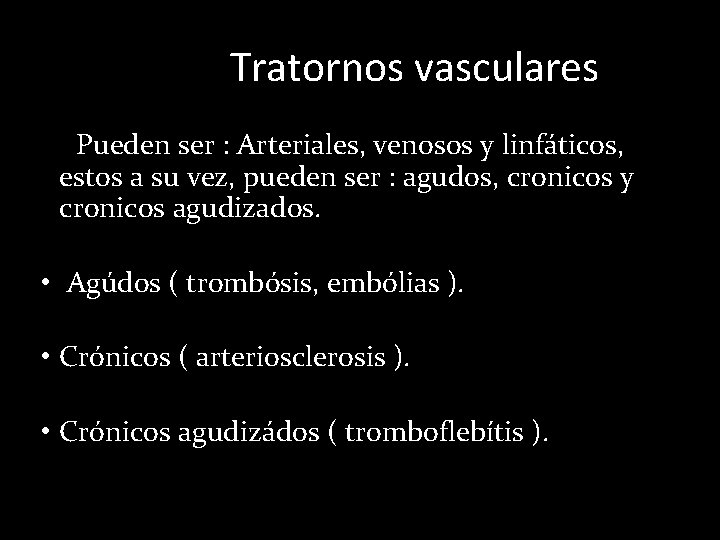 Tratornos vasculares

Pueden ser : Arteriales, venosos y linfáticos, estos a su vez, pueden ser : agudos, cronicos y cronicos agudizados.

• Agúdos ( trombósis, embólias ).

• Crónicos ( arteriosclerosis ).

• Crónicos agudizádos ( tromboflebítis ).